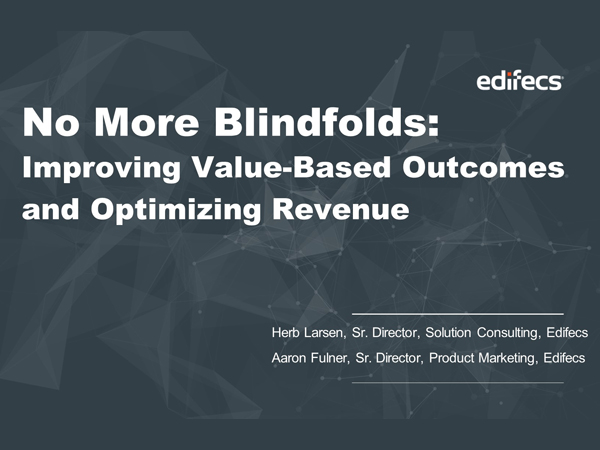 edifecs

No More Blindfolds:
Improving Value-Based Outcomes and Optimizing Revenue

Herb Larsen, Sr. Director, Solution Consulting, Edifecs
Aaron Fulner, Sr. Director, Product Marketing, Edifecs